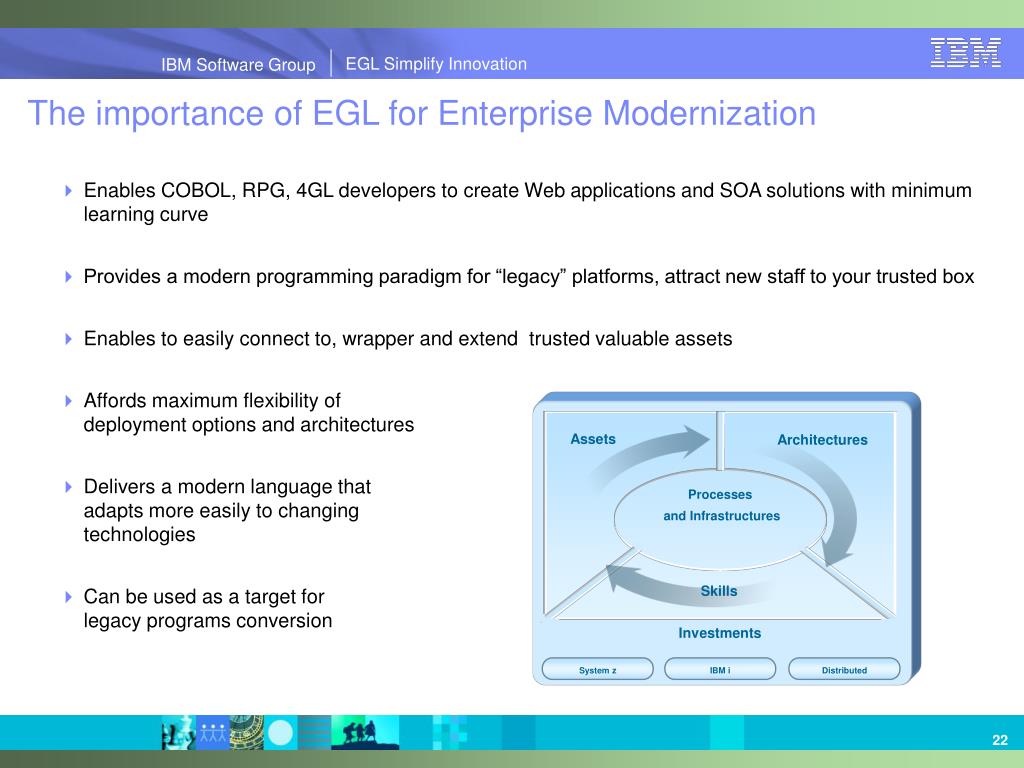 IBM Software Group | EGL Simplify Innovation

IBM

The importance of EGL for Enterprise Modernization

Enables COBOL, RPG, 4GL developers to create Web applications and SOA solutions with minimum learning curve

Provides a modern programming paradigm for “legacy” platforms, attract new staff to your trusted box

Enables to easily connect to, wrapper and extend trusted valuable assets

Affords maximum flexibility of deployment options and architectures

Delivers a modern language that adapts more easily to changing technologies

Can be used as a target for legacy programs conversion

Assets

Architectures

Processes and Infrastructures

Skills

Investments

System z

IBM i

Distributed

22